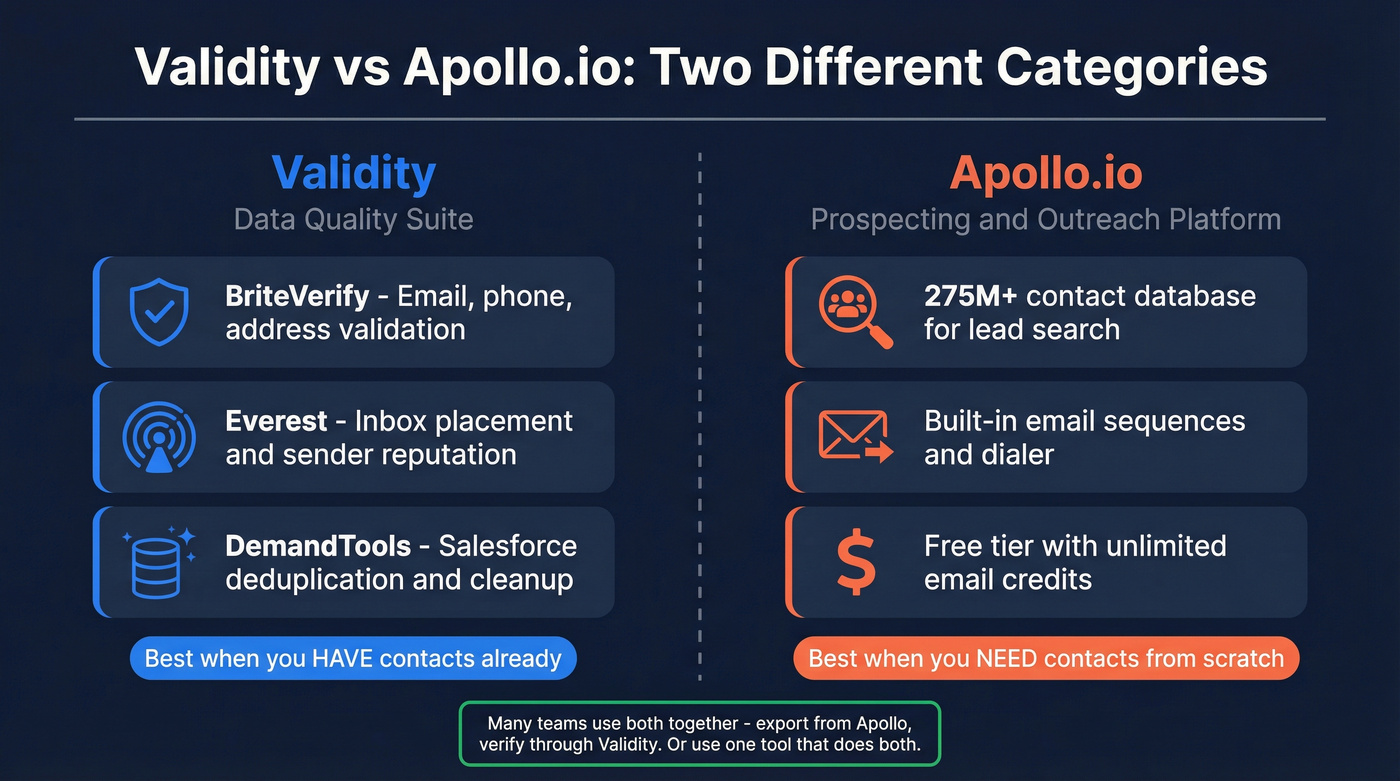 Validity vs Apollo.io: Two Different Categories

Validity
Data Quality Suite

BriteVerify - Email, phone, address validation

Everest - Inbox placement and sender reputation

DemandTools - Salesforce deduplication and cleanup

Best when you HAVE contacts already

Apollo.io
Prospecting and Outreach Platform

275M+ contact database for lead search

Built-in email sequences and dialer

Free tier with unlimited email credits

Best when you NEED contacts from scratch

Many teams use both together - export from Apollo, verify through Validity. Or use one tool that does both.